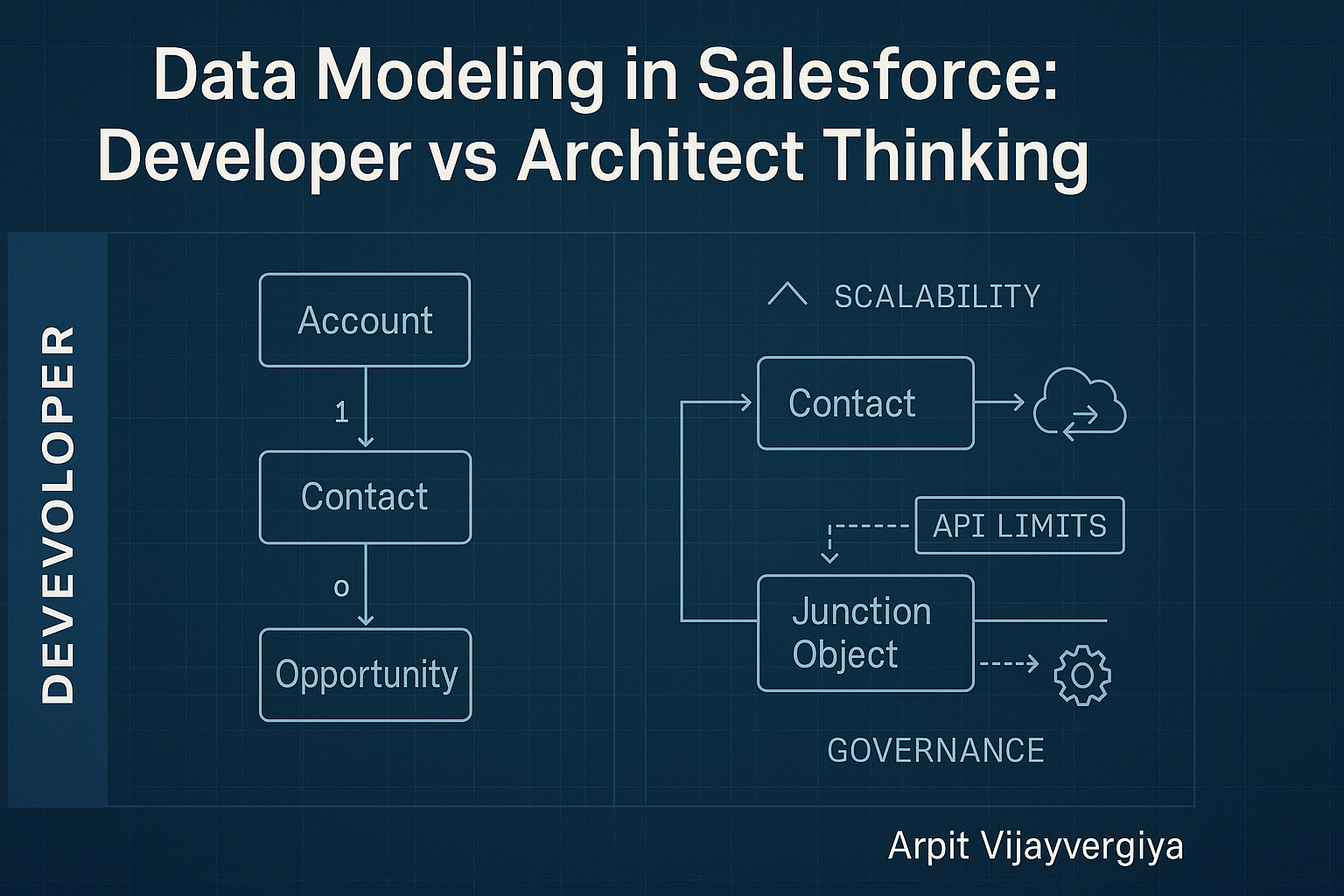 Data Modeling in Salesforce: Developer vs Architect Thinking

DEVEVOLOPER

Account
1
Contact
o
Opportunity

SCALABILITY
Contact
API LIMITS
Junction Object
GOVERNANCE

Arpit Vijayvergiya